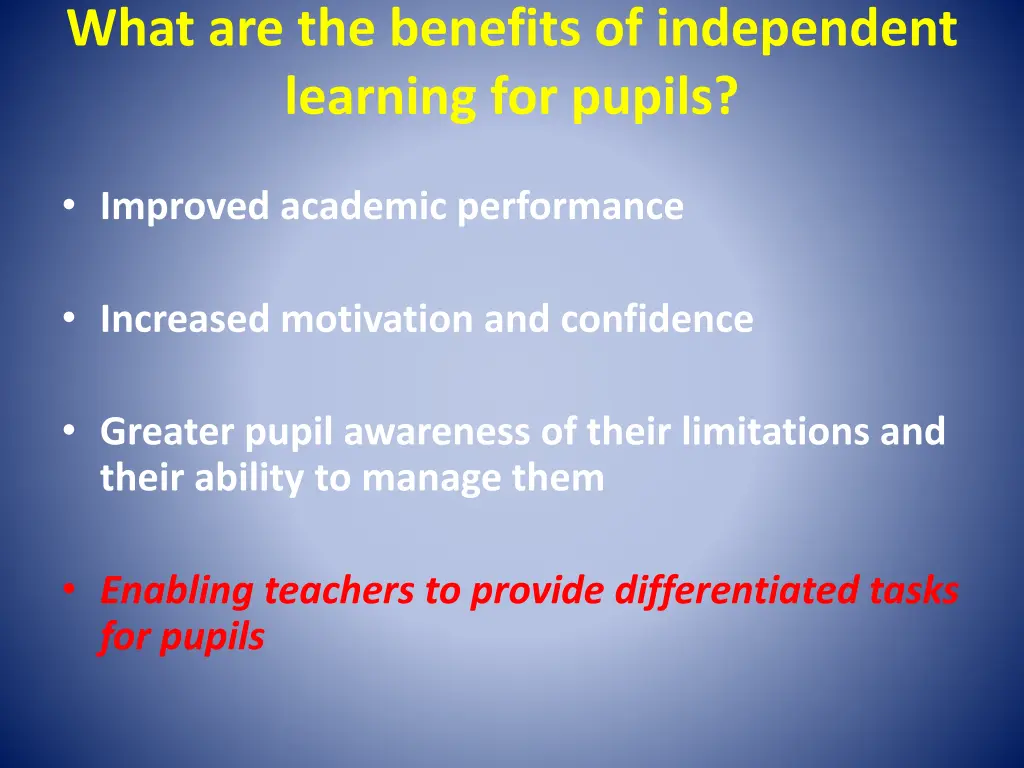 What are the benefits of independent learning for pupils?

• Improved academic performance

• Increased motivation and confidence

• Greater pupil awareness of their limitations and their ability to manage them

• Enabling teachers to provide differentiated tasks for pupils